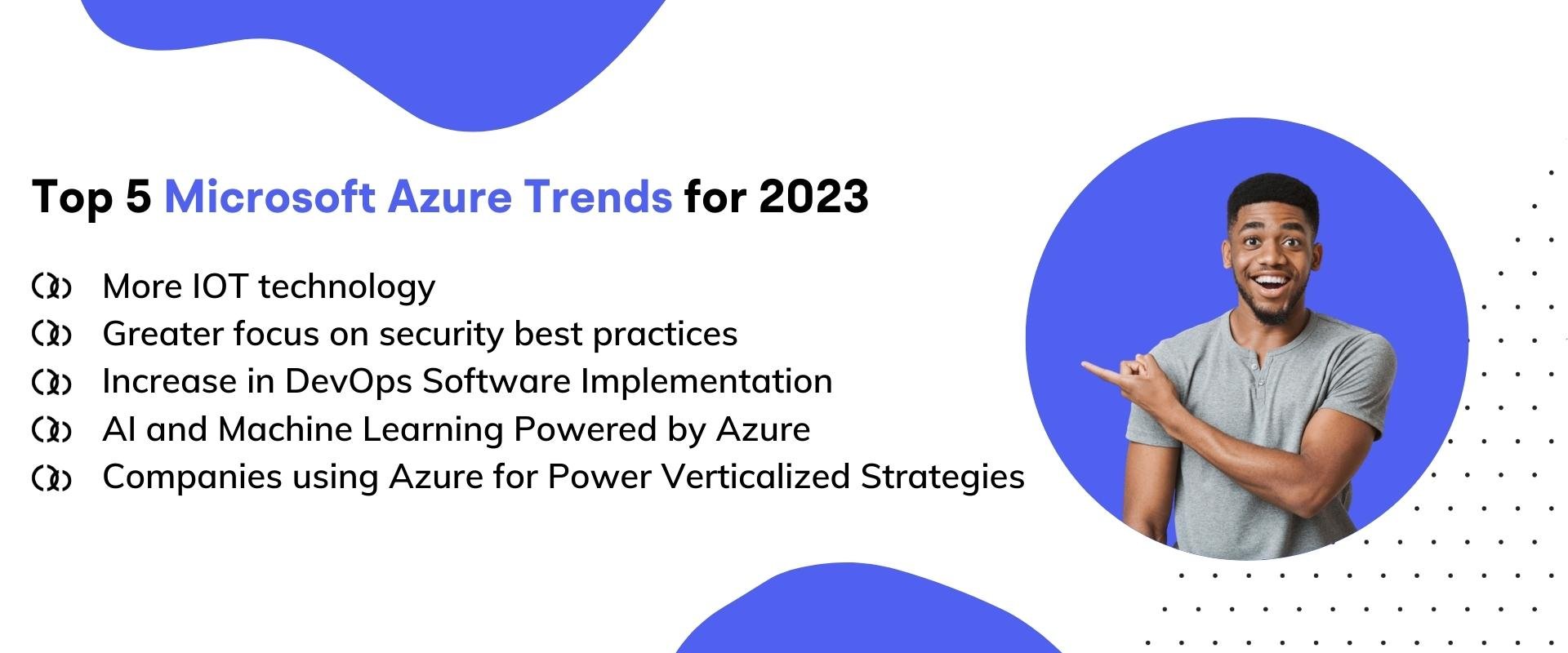 Top 5 Microsoft Azure Trends for 2023

More IOT technology
Greater focus on security best practices
Increase in DevOps Software Implementation
AI and Machine Learning Powered by Azure
Companies using Azure for Power Verticalized Strategies